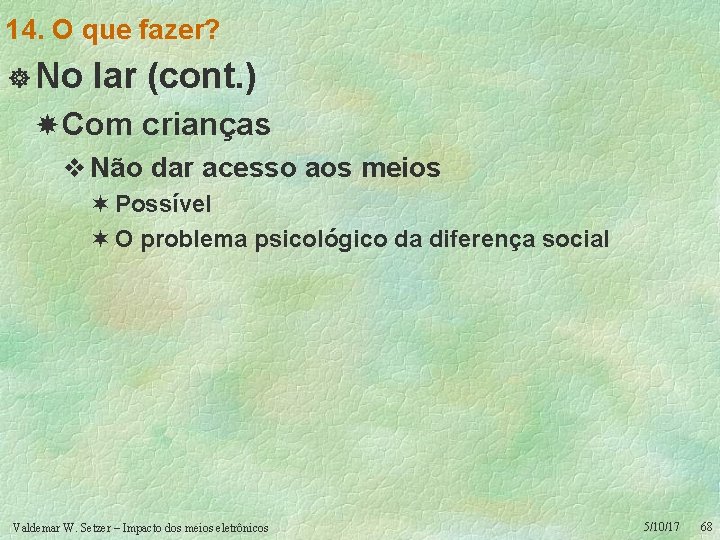 14. O que fazer?

No lar (cont.)

Com crianças

Não dar acesso aos meios

Possível

O problema psicológico da diferença social

Valdemar W. Setzer – Impacto dos meios eletrônicos 5/10/17 68